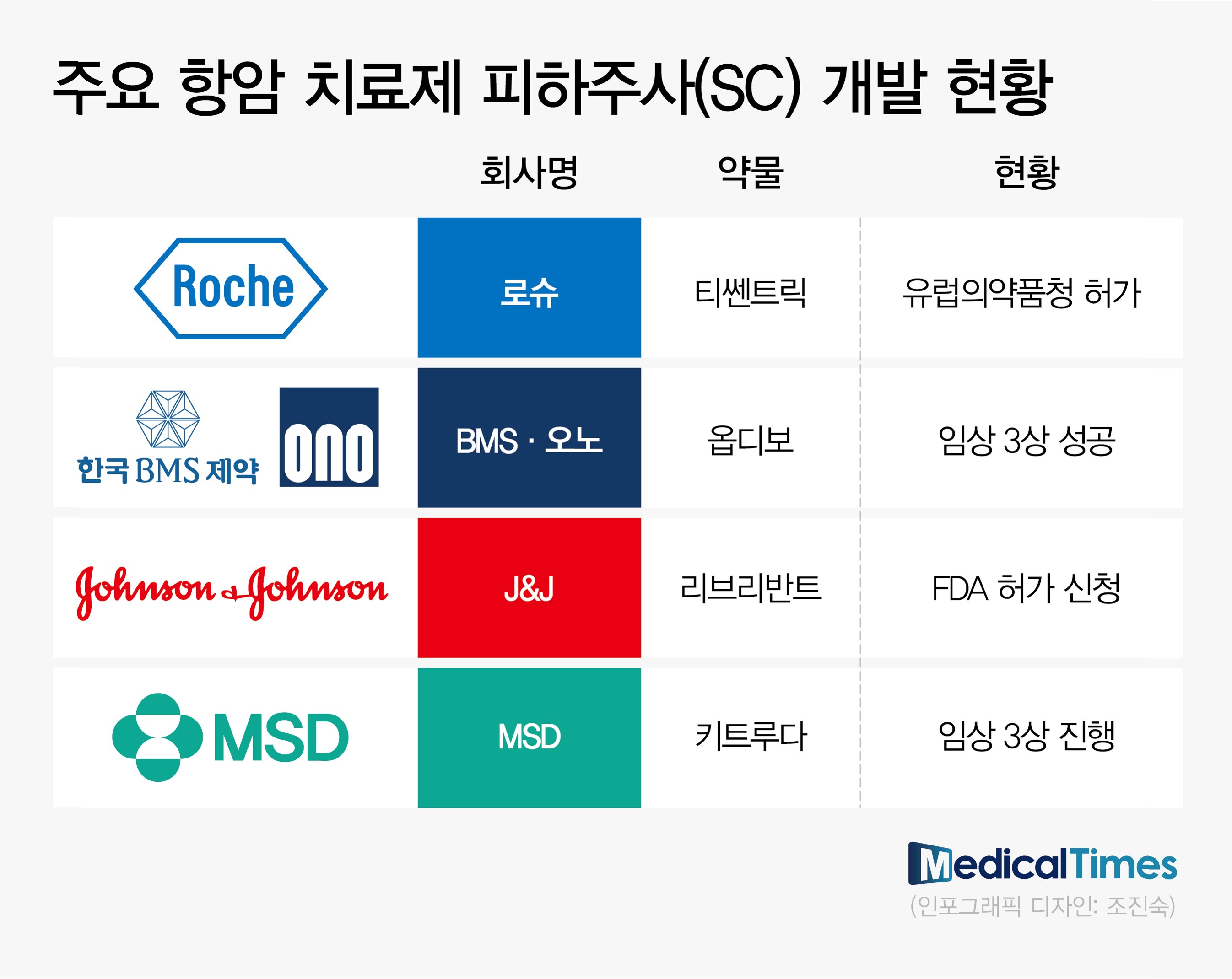 주요 항암 치료제 피하주사(SC) 개발 현황

| | 회사명 | 약물 | 현황 |
|---|---|---|---|
| Roche | 로슈 | 티쎈트릭 | 유럽의약품청 허가 |
| 한국 BMS 제약 ono | BMS · 오노 | 옵디보 | 임상 3상 성공 |
| Johnson & Johnson | J&J | 리브리반트 | FDA 허가 신청 |
| MSD | MSD | 키트루다 | 임상 3상 진행 |

MedicalTimes
(인포그래픽 디자인: 조진숙)